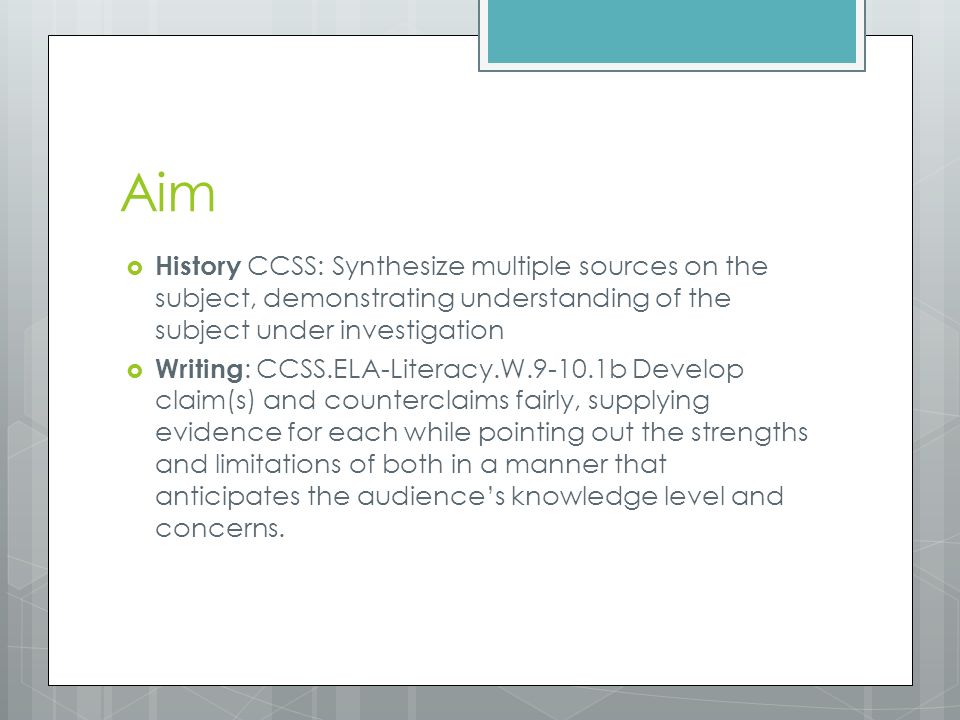 Aim

History CCSS: Synthesize multiple sources on the subject, demonstrating understanding of the subject under investigation

Writing: CCSS.ELA-Literacy.W.9-10.1b Develop claim(s) and counterclaims fairly, supplying evidence for each while pointing out the strengths and limitations of both in a manner that anticipates the audience's knowledge level and concerns.